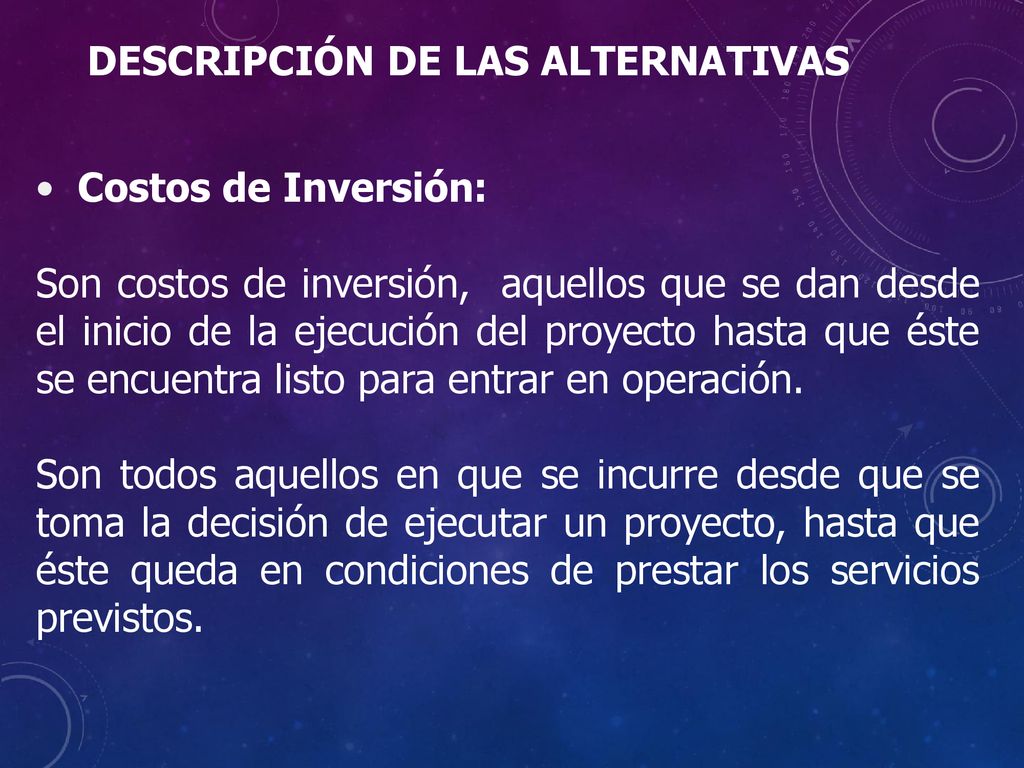 DESCRIPCIÓN DE LAS ALTERNATIVAS

• Costos de Inversión:

Son costos de inversión, aquellos que se dan desde el inicio de la ejecución del proyecto hasta que éste se encuentra listo para entrar en operación.

Son todos aquellos en que se incurre desde que se toma la decisión de ejecutar un proyecto, hasta que éste queda en condiciones de prestar los servicios previstos.